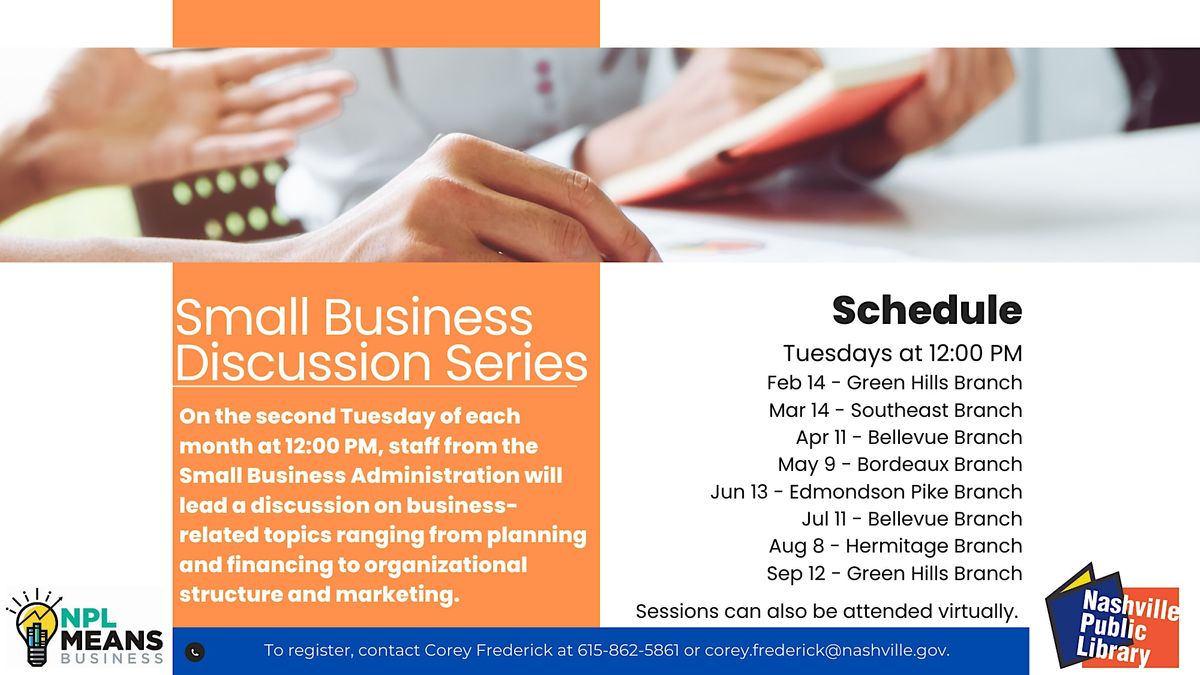 Small Business Discussion Series

On the second Tuesday of each month at 12:00 PM, staff from the Small Business Administration will lead a discussion on business-related topics ranging from planning and financing to organizational structure and marketing.

Schedule

Tuesdays at 12:00 PM
Feb 14 - Green Hills Branch
Mar 14 - Southeast Branch
Apr 11 - Bellevue Branch
May 9 - Bordeaux Branch
Jun 13 - Edmondson Pike Branch
Jul 11 - Bellevue Branch
Aug 8 - Hermitage Branch
Sep 12 - Green Hills Branch

Sessions can also be attended virtually.

NPL MEANS BUSINESS

To register, contact Corey Frederick at 615-862-5861 or corey.frederick@nashville.gov.

Nashville Public Library